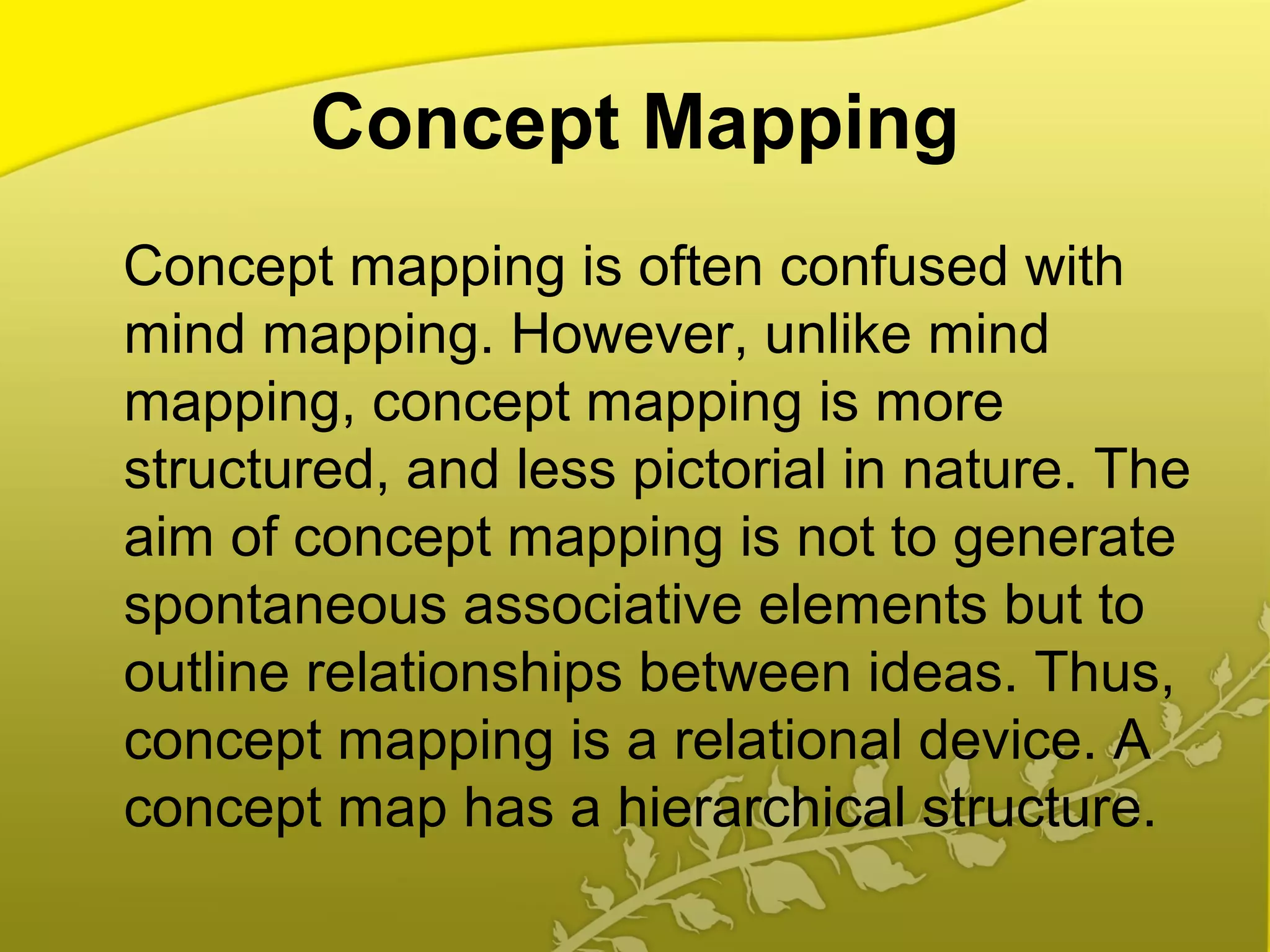 Concept Mapping

Concept mapping is often confused with mind mapping. However, unlike mind mapping, concept mapping is more structured, and less pictorial in nature. The aim of concept mapping is not to generate spontaneous associative elements but to outline relationships between ideas. Thus, concept mapping is a relational device. A concept map has a hierarchical structure.